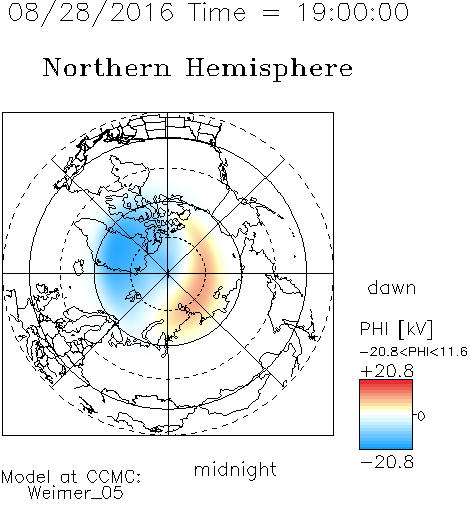 08/28/2016 Time = 19:00:00

Northern Hemisphere

dawn

PHI [kV]

-20.8<PHI<11.6

+20.8

0

-20.8

midnight

Model at CCMC:
Weimer_05